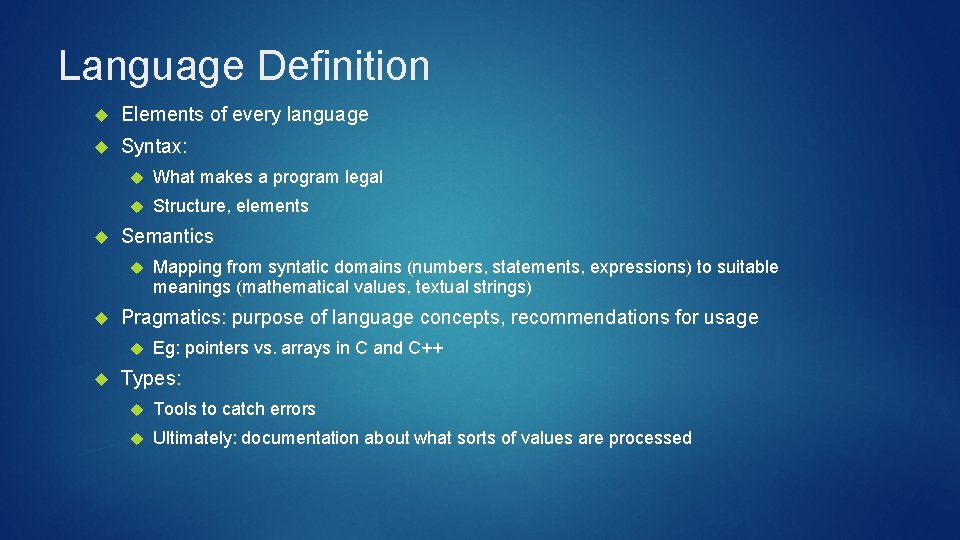 Language Definition

Elements of every language

Syntax:

What makes a program legal

Structure, elements

Semantics

Mapping from syntatic domains (numbers, statements, expressions) to suitable meanings (mathematical values, textual strings)

Pragmatics: purpose of language concepts, recommendations for usage

Eg: pointers vs. arrays in C and C++

Types:

Tools to catch errors

Ultimately: documentation about what sorts of values are processed